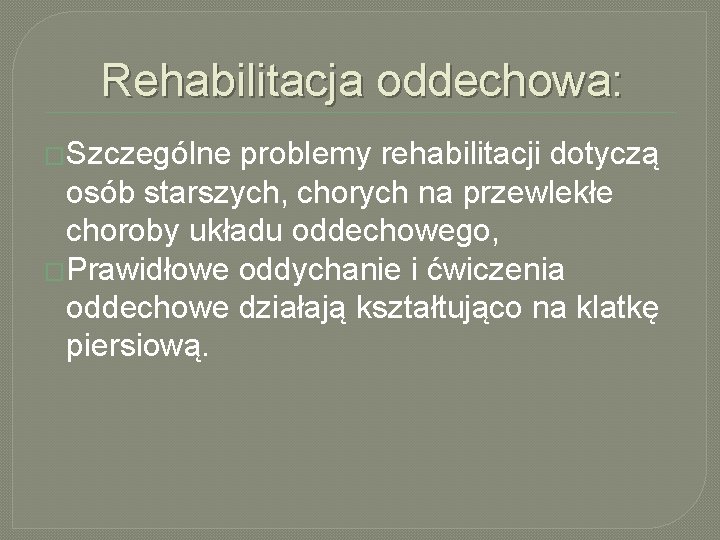 Rehabilitacja oddechowa:

Szczególne problemy rehabilitacji dotyczą osób starszych, chorych na przewlekłe choroby układu oddechowego,

Prawidłowe oddychanie i ćwiczenia oddechowe działają kształtująco na klatkę piersiową.